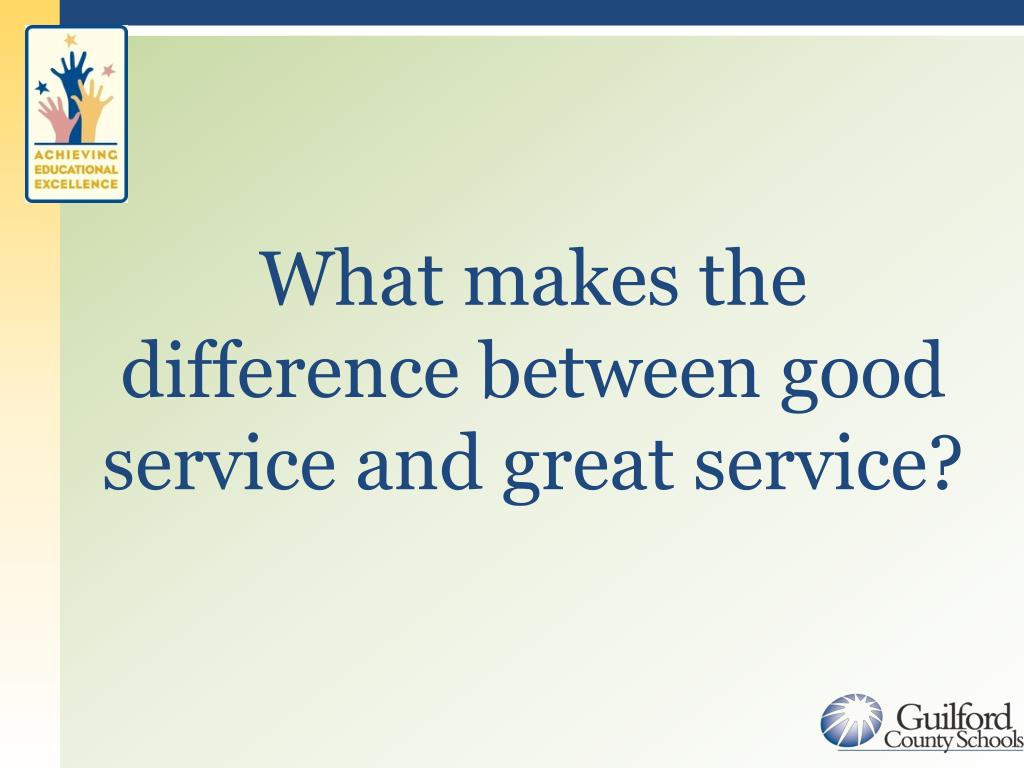 ACHIEVING EDUCATIONAL EXCELLENCE

What makes the difference between good service and great service?

Guilford County Schools